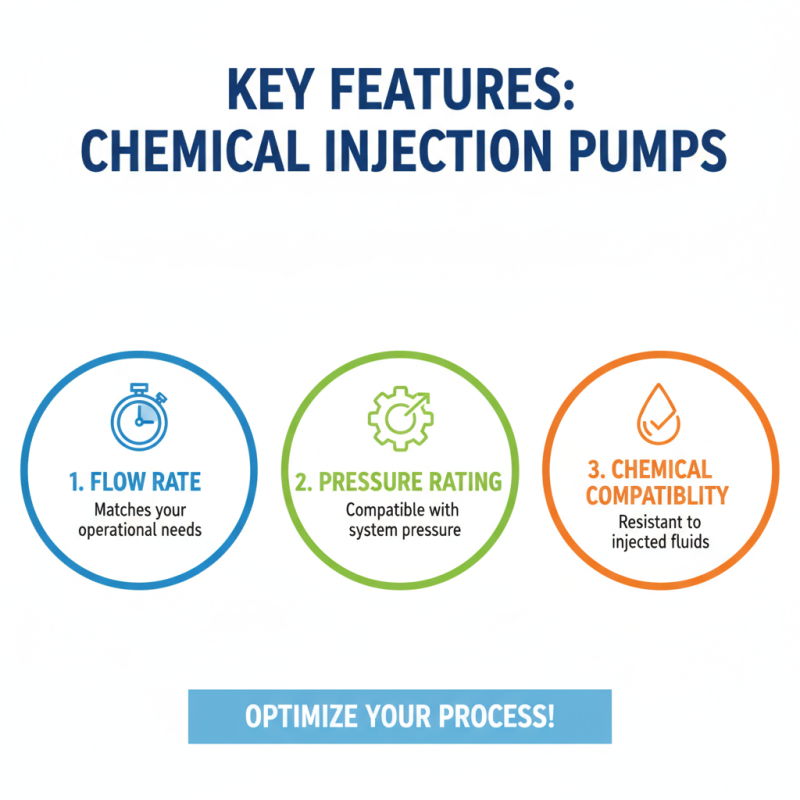 KEY FEATURES: CHEMICAL INJECTION PUMPS

1. FLOW RATE
Matches your operational needs

2. PRESSURE RATING
Compatible with system pressure

3. CHEMICAL COMPATIBLITY
Resistant to injected fluids

OPTIMIZE YOUR PROCESS!